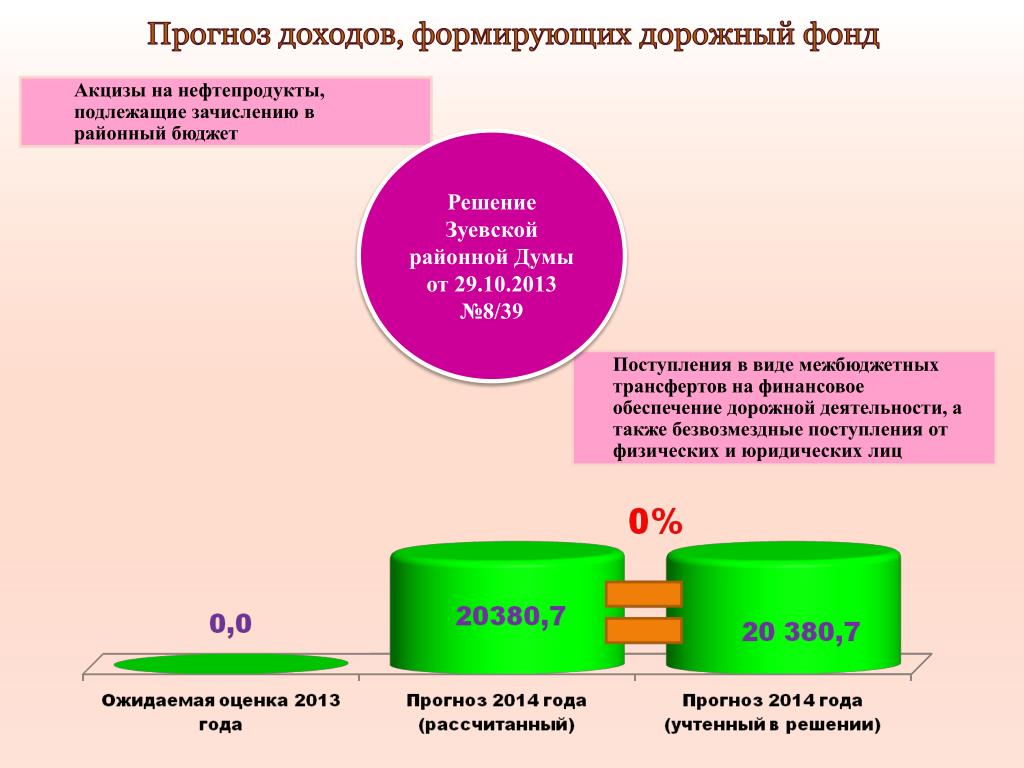 Прогноз доходов, формирующих дорожный фонд

Акцизы на нефтепродукты, подлежащие зачислению в районный бюджет

Решение Зуевской районной Думы от 29.10.2013 №8/39

Поступления в виде межбюджетных трансфертов на финансовое обеспечение дорожной деятельности, а также безвозмездные поступления от физических и юридических лиц

0%

0,0

20380,7

20 380,7

Ожидаемая оценка 2013 года

Прогноз 2014 года (рассчитанный)

Прогноз 2014 года (учтенный в решении)